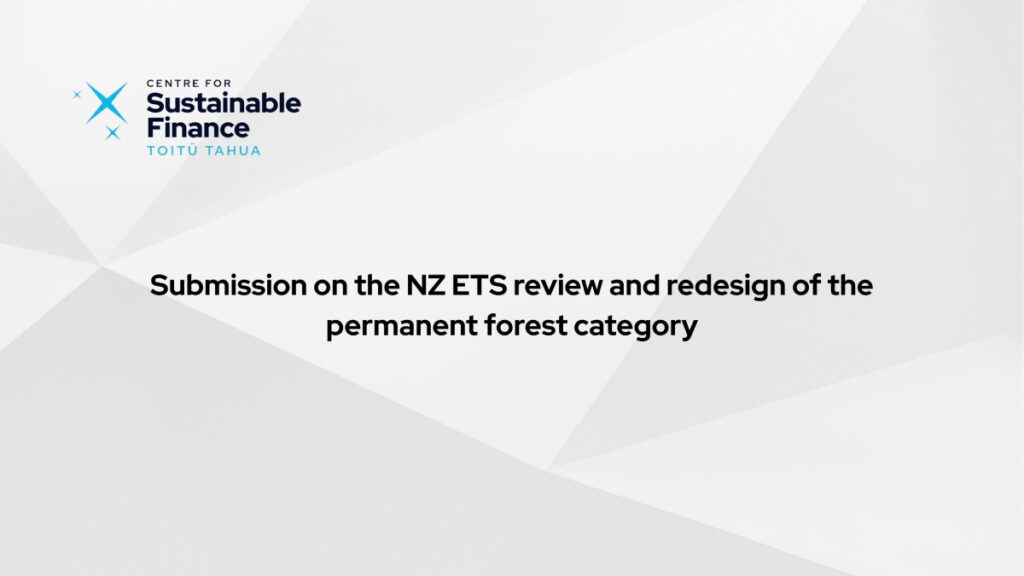 CENTRE FOR
Sustainable
Finance
TOITŪ TAHUA

Submission on the NZ ETS review and redesign of the permanent forest category